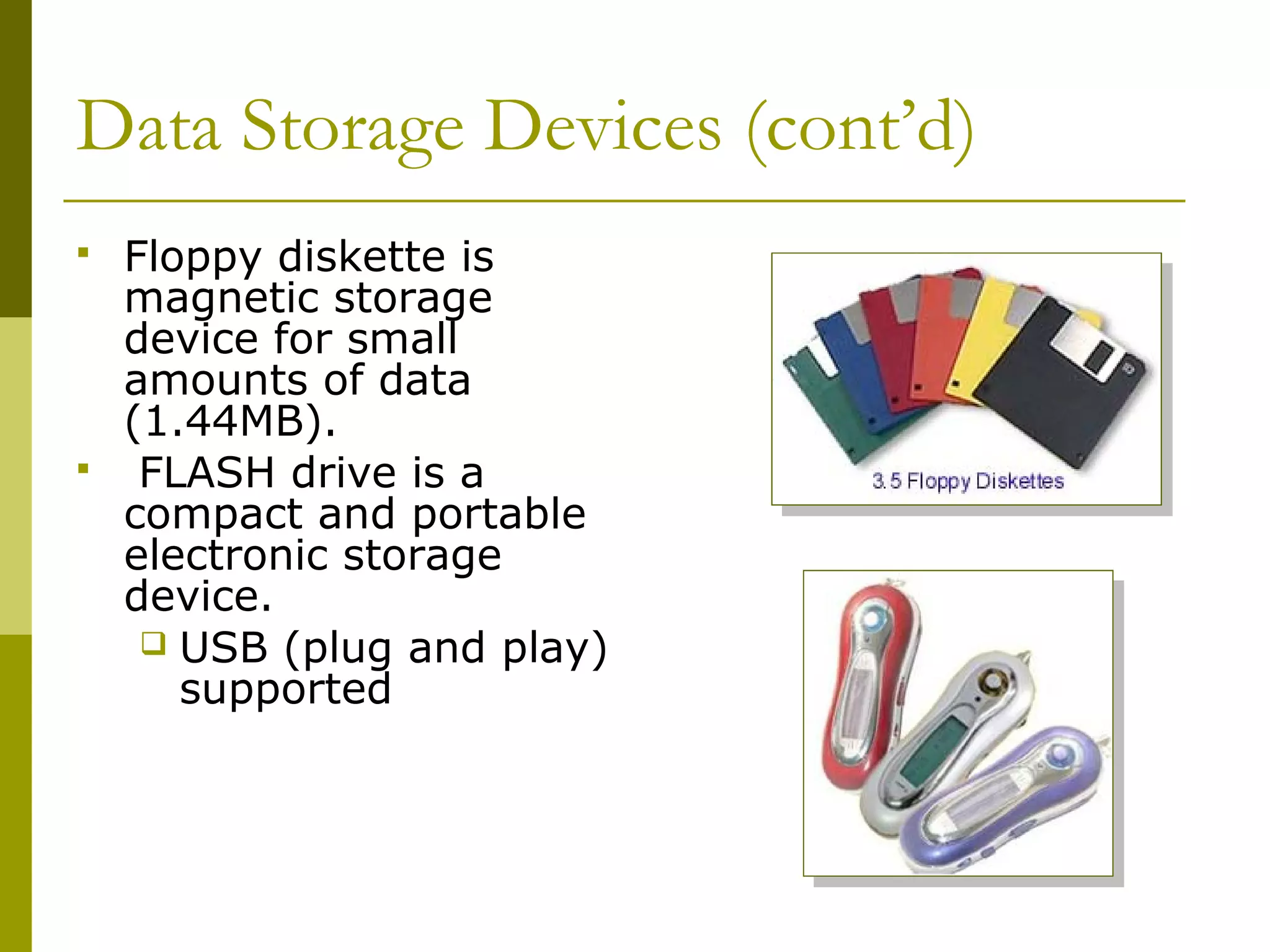 Data Storage Devices (cont'd)

▪ Floppy diskette is magnetic storage device for small amounts of data (1.44MB).

▪ FLASH drive is a compact and portable electronic storage device.

❑ USB (plug and play) supported

3.5 Floppy Diskettes